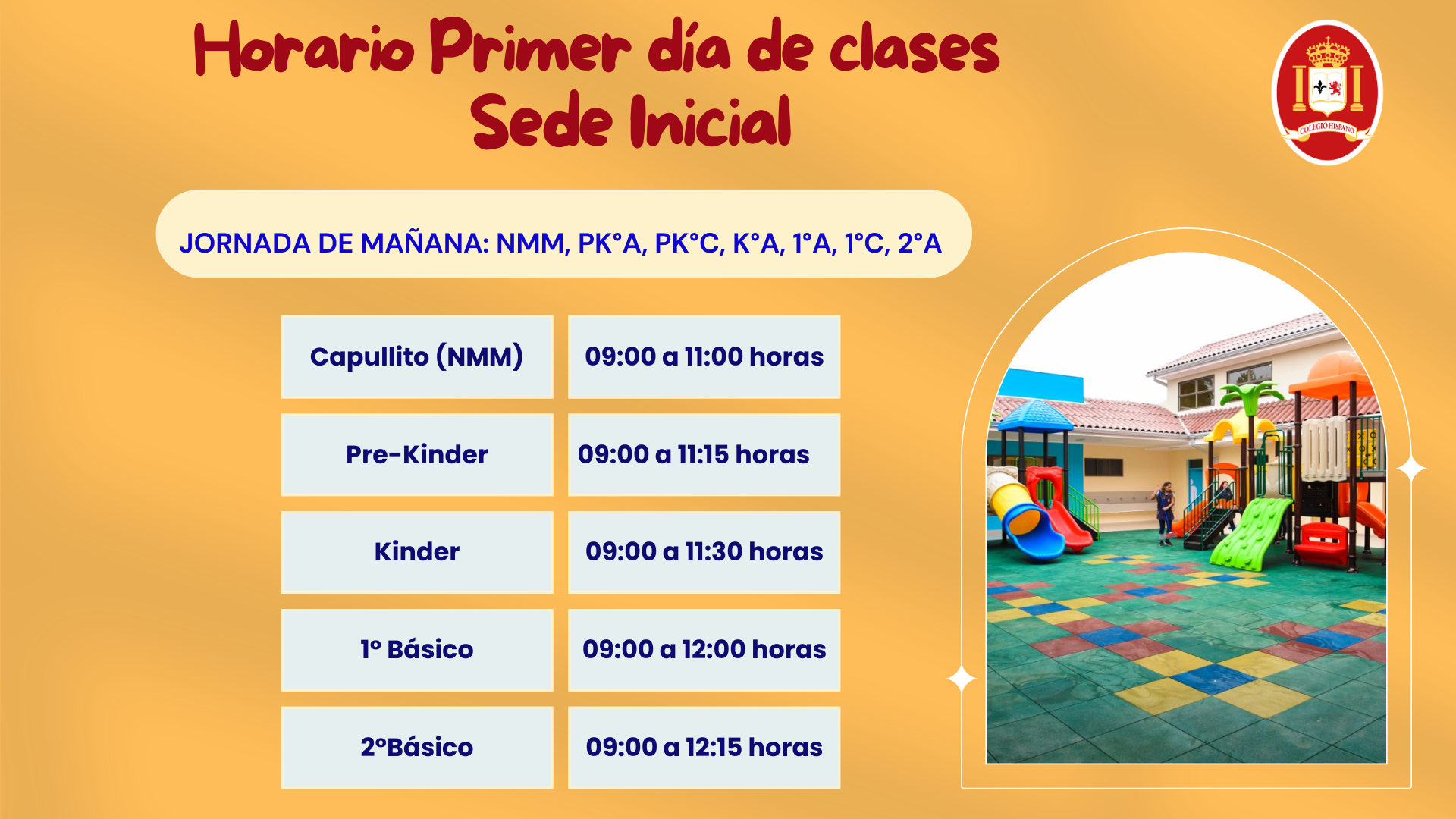 Horario Primer día de clases
Sede Inicial

COLEGIO HISPANO

JORNADA DE MAÑANA: NMM, PK°A, PK°C, K°A, 1°A, 1°C, 2°A

| Capullito (NMM) | 09:00 a 11:00 horas |
|---|---|
| Pre-Kinder | 09:00 a 11:15 horas |
| Kinder | 09:00 a 11:30 horas |
| 1° Básico | 09:00 a 12:00 horas |
| 2°Básico | 09:00 a 12:15 horas |